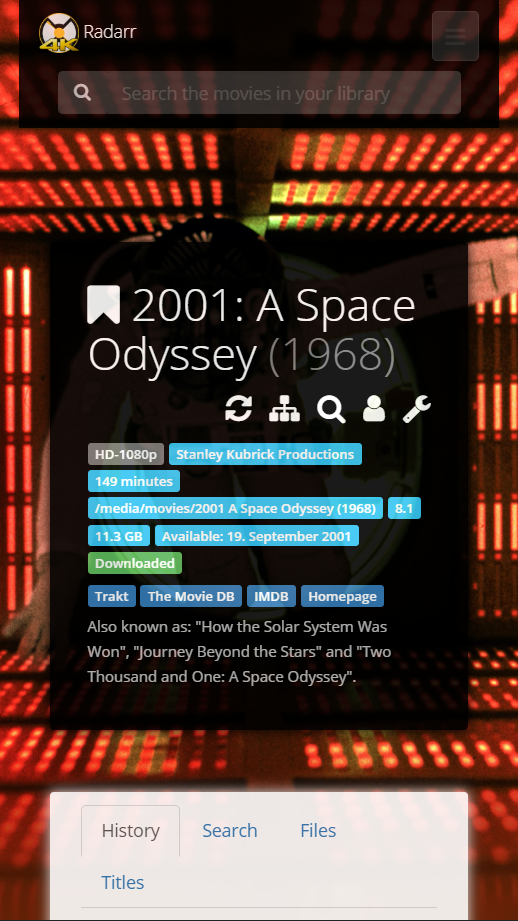 4K Radarr

Search the movies in your library

2001: A Space Odyssey (1968)

HD-1080p Stanley Kubrick Productions

149 minutes

/media/movies/2001 A Space Odyssey (1968) 8.1

11.3 GB Available: 19. September 2001

Downloaded

Trakt The Movie DB IMDB Homepage

Also known as: "How the Solar System Was Won", "Journey Beyond the Stars" and "Two Thousand and One: A Space Odyssey".

History Search Files

Titles